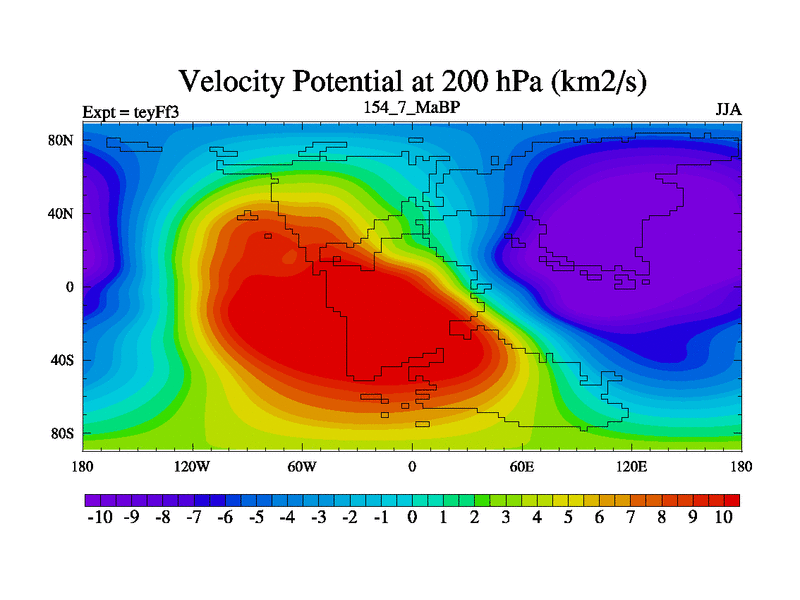 Velocity Potential at 200 hPa (km2/s)

Expt = teyFf3

154_7_MaBP

JJA

80N
40N
0
40S
80S

180 120W 60W 0 60E 120E 180

-10 -9 -8 -7 -6 -5 -4 -3 -2 -1 0 1 2 3 4 5 6 7 8 9 10